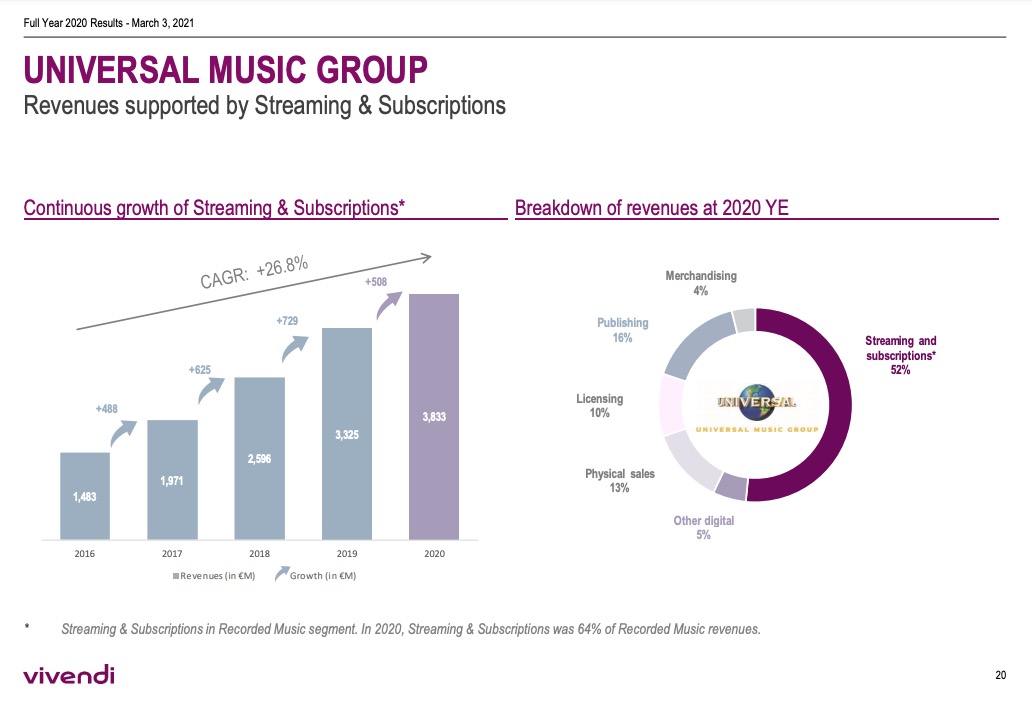 Full Year 2020 Results - March 3, 2021

UNIVERSAL MUSIC GROUP
Revenues supported by Streaming & Subscriptions

Continuous growth of Streaming & Subscriptions*

CAGR: +26.8%

+488
+625
+729
+508

1,483
1,971
2,596
3,325
3,833

2016
2017
2018
2019
2020

Revenues (in €M)
Growth (in €M)

Breakdown of revenues at 2020 YE

Merchandising
4%

Publishing
16%

Licensing
10%

Physical sales
13%

Other digital
5%

Streaming and subscriptions*
52%

UNIVERSAL
UNIVERSAL MUSIC GROUP

* Streaming & Subscriptions in Recorded Music segment. In 2020, Streaming & Subscriptions was 64% of Recorded Music revenues.

vivendi

20